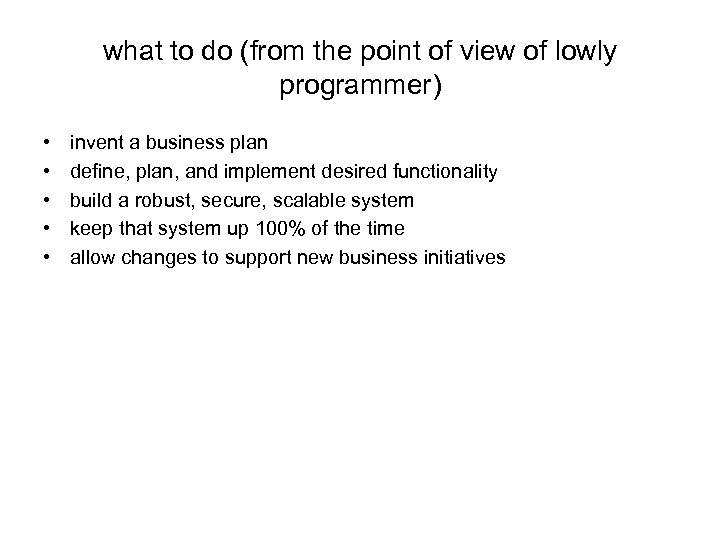 what to do (from the point of view of lowly programmer)

• invent a business plan
• define, plan, and implement desired functionality
• build a robust, secure, scalable system
• keep that system up 100% of the time
• allow changes to support new business initiatives